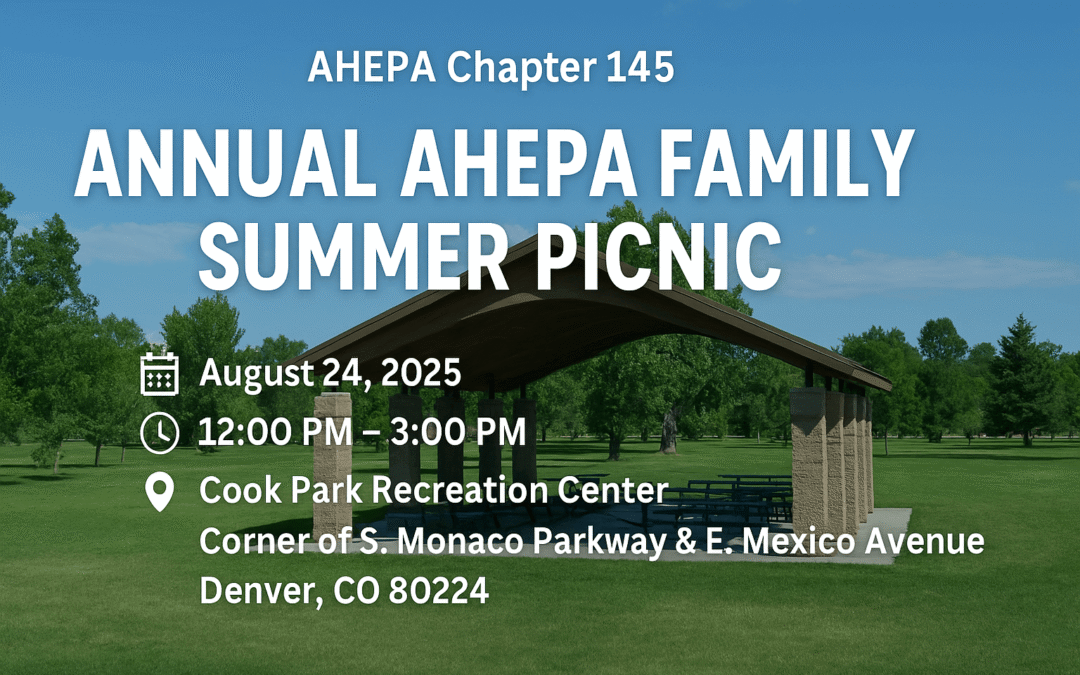 AHEPA Chapter 145

ANNUAL AHEPA FAMILY SUMMER PICNIC

August 24, 2025

12:00 PM – 3:00 PM

Cook Park Recreation Center
Corner of S. Monaco Parkway & E. Mexico Avenue
Denver, CO 80224